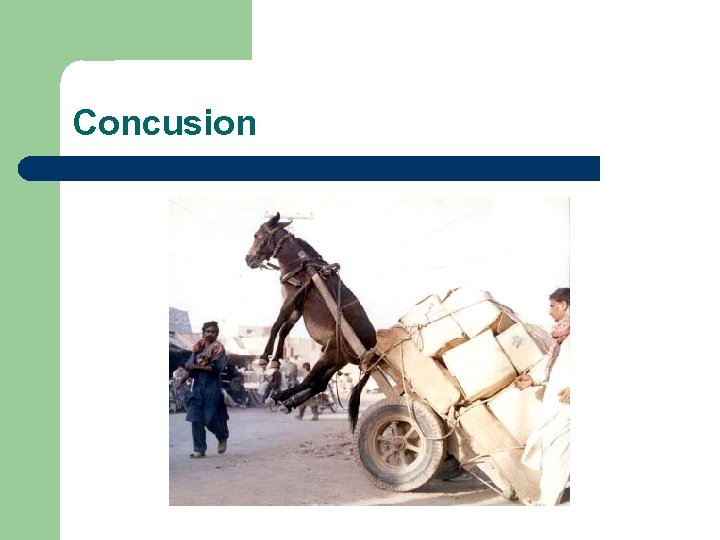 Concusion